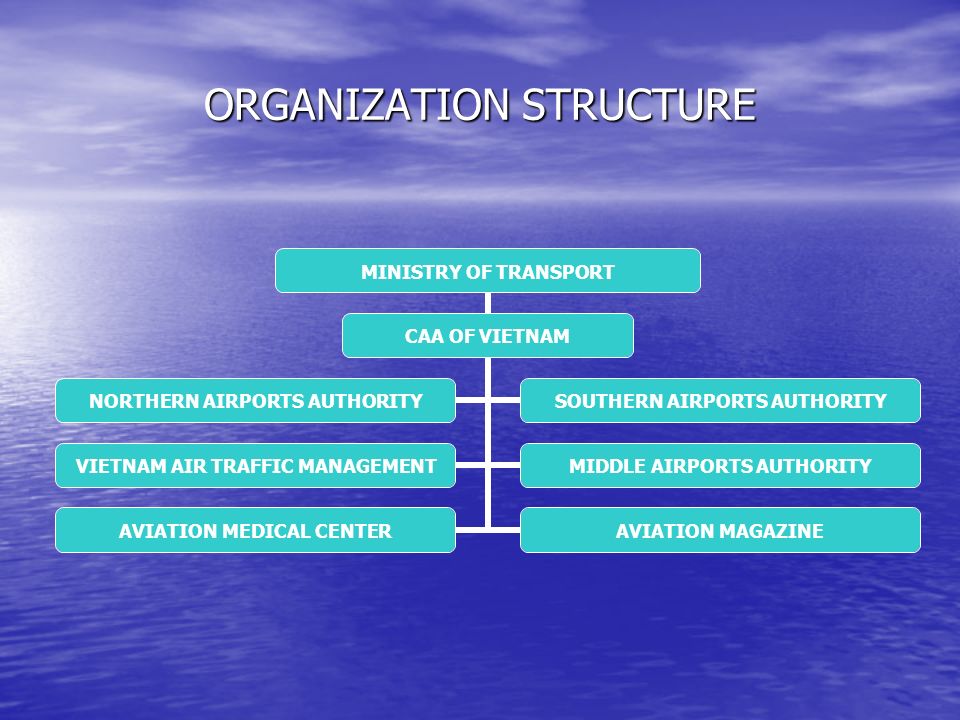 ORGANIZATION STRUCTURE

MINISTRY OF TRANSPORT

CAA OF VIETNAM

NORTHERN AIRPORTS AUTHORITY

SOUTHERN AIRPORTS AUTHORITY

VIETNAM AIR TRAFFIC MANAGEMENT

MIDDLE AIRPORTS AUTHORITY

AVIATION MEDICAL CENTER

AVIATION MAGAZINE